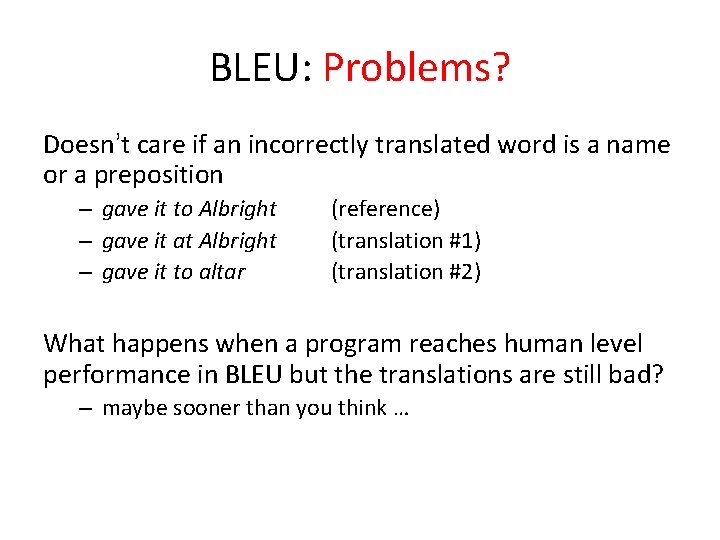 BLEU: Problems?

Doesn't care if an incorrectly translated word is a name or a preposition

– gave it to Albright (reference)
– gave it at Albright (translation #1)
– gave it to altar (translation #2)

What happens when a program reaches human level performance in BLEU but the translations are still bad?

– maybe sooner than you think …